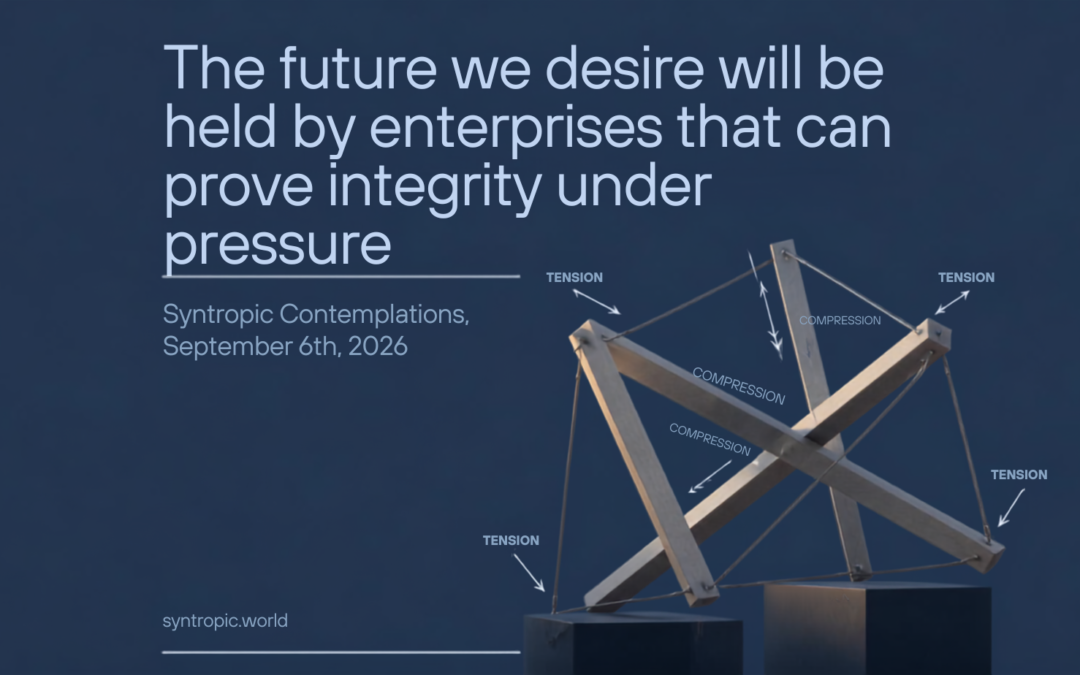 The future we desire will be held by enterprises that can prove integrity under pressure

Syntropic Contemplations, September 6th, 2026

TENSION

TENSION

COMPRESSION

COMPRESSION

COMPRESSION

TENSION

TENSION

syntropic.world